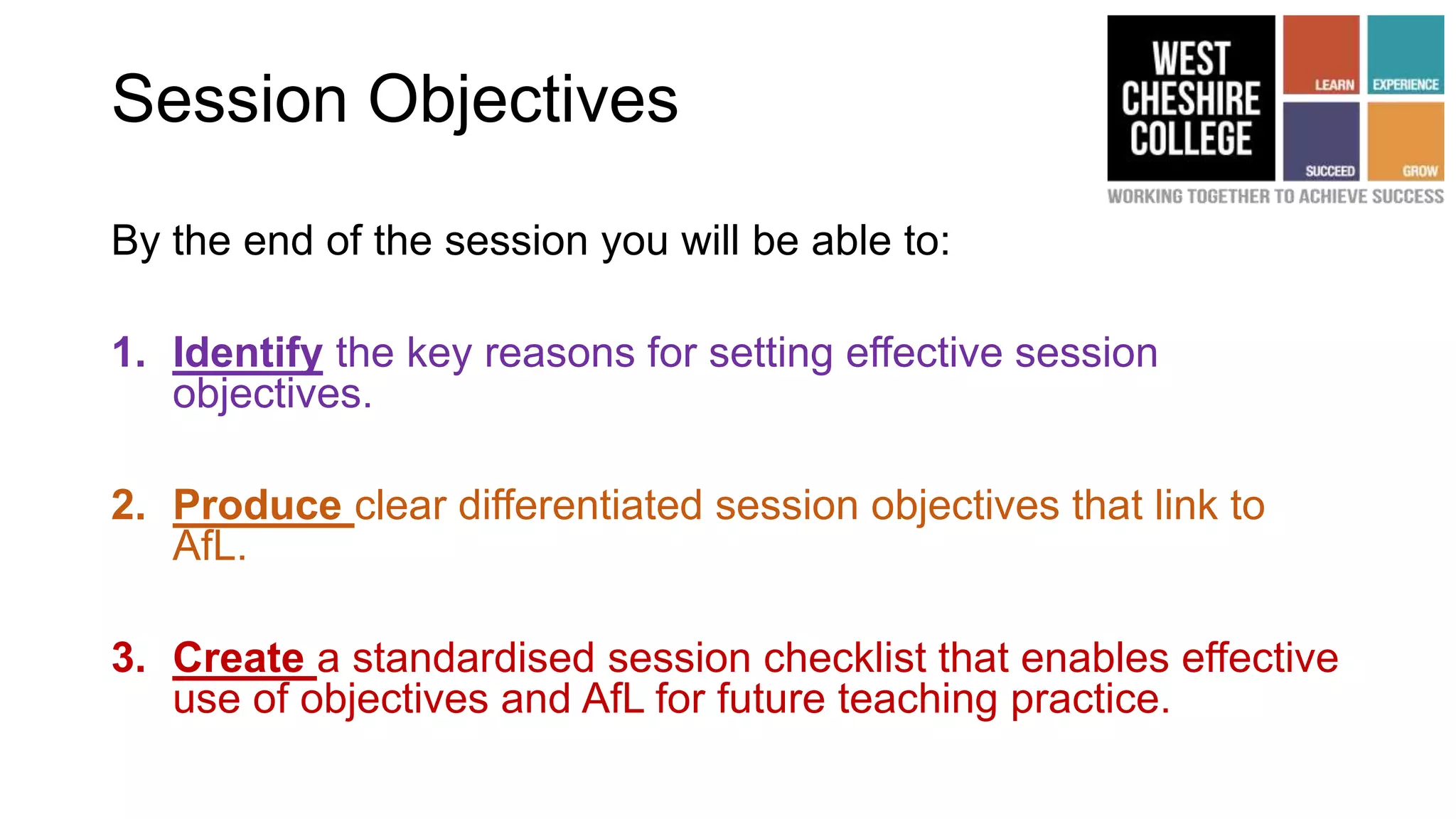 Session Objectives

WEST CHESHIRE COLLEGE
LEARN
EXPERIENCE
SUCCEED
GROW
WORKING TOGETHER TO ACHIEVE SUCCESS

By the end of the session you will be able to:

1. Identify the key reasons for setting effective session objectives.

2. Produce clear differentiated session objectives that link to AfL.

3. Create a standardised session checklist that enables effective use of objectives and AfL for future teaching practice.